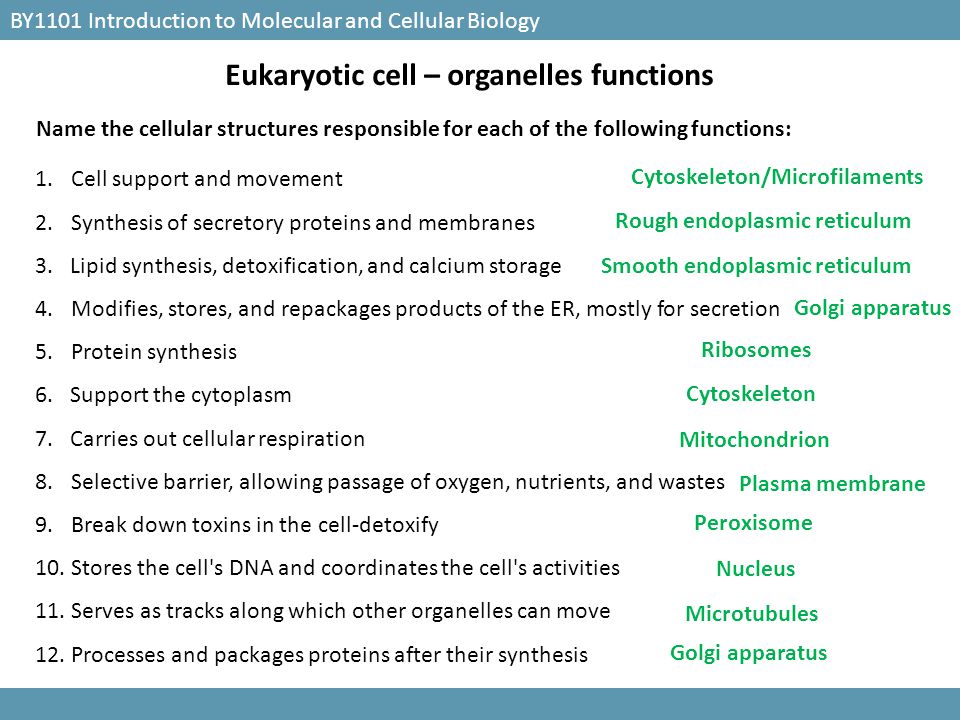 BY1101 Introduction to Molecular and Cellular Biology

Eukaryotic cell – organelles functions

Name the cellular structures responsible for each of the following functions:

1. Cell support and movement Cytoskeleton/Microfilaments
2. Synthesis of secretory proteins and membranes Rough endoplasmic reticulum
3. Lipid synthesis, detoxification, and calcium storage Smooth endoplasmic reticulum
4. Modifies, stores, and repackages products of the ER, mostly for secretion Golgi apparatus
5. Protein synthesis Ribosomes
6. Support the cytoplasm Cytoskeleton
7. Carries out cellular respiration Mitochondrion
8. Selective barrier, allowing passage of oxygen, nutrients, and wastes Plasma membrane
9. Break down toxins in the cell-detoxify Peroxisome
10. Stores the cell's DNA and coordinates the cell's activities Nucleus
11. Serves as tracks along which other organelles can move Microtubules
12. Processes and packages proteins after their synthesis Golgi apparatus